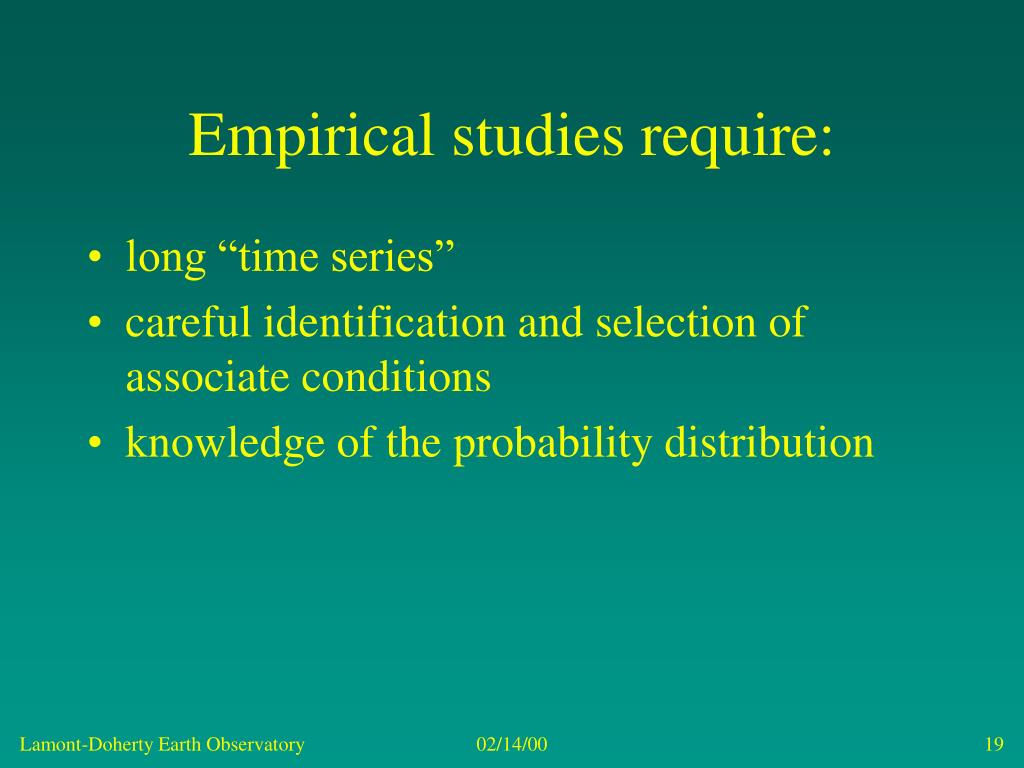 Empirical studies require:

• long “time series”
• careful identification and selection of associate conditions
• knowledge of the probability distribution

Lamont-Doherty Earth Observatory

02/14/00

19